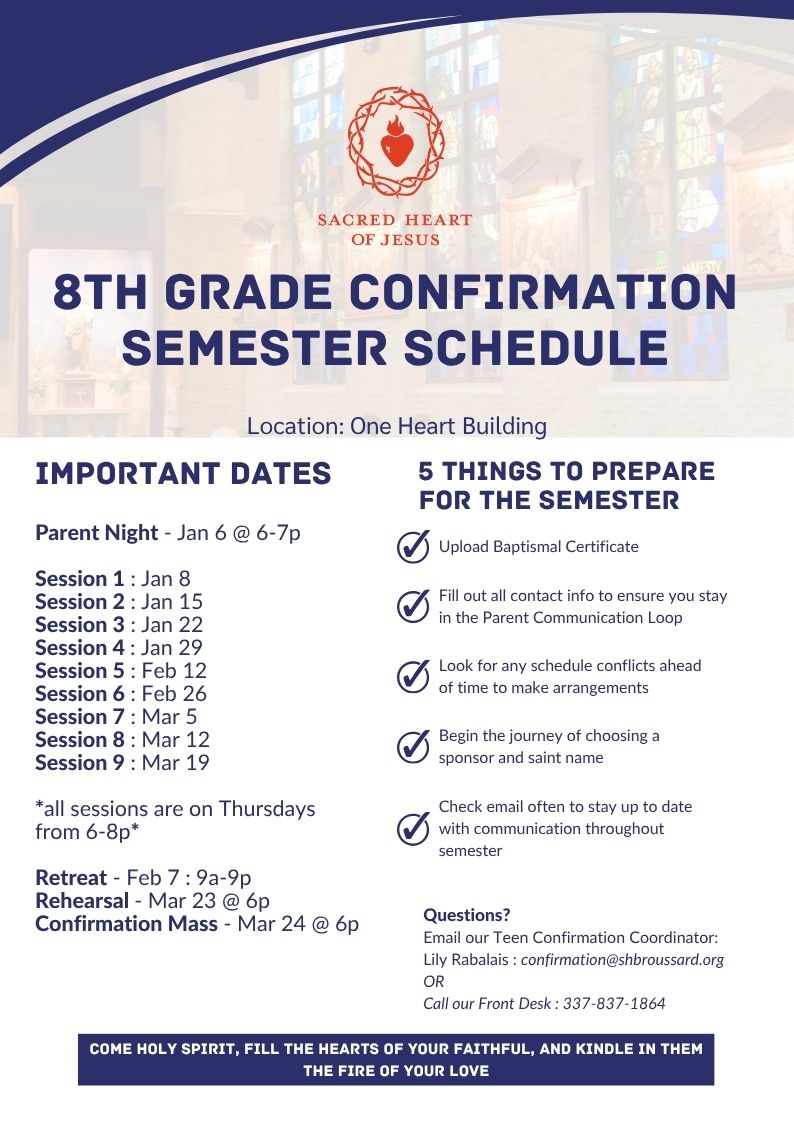 SACRED HEART OF JESUS

8TH GRADE CONFIRMATION SEMESTER SCHEDULE

Location: One Heart Building

IMPORTANT DATES

Parent Night - Jan 6 @ 6-7p

Session 1 : Jan 8
Session 2 : Jan 15
Session 3 : Jan 22
Session 4 : Jan 29
Session 5 : Feb 12
Session 6 : Feb 26
Session 7 : Mar 5
Session 8 : Mar 12
Session 9 : Mar 19

*all sessions are on Thursdays from 6-8p*

Retreat - Feb 7 : 9a-9p
Rehearsal - Mar 23 @ 6p
Confirmation Mass - Mar 24 @ 6p

5 THINGS TO PREPARE FOR THE SEMESTER

Upload Baptismal Certificate

Fill out all contact info to ensure you stay in the Parent Communication Loop

Look for any schedule conflicts ahead of time to make arrangements

Begin the journey of choosing a sponsor and saint name

Check email often to stay up to date with communication throughout semester

Questions?
Email our Teen Confirmation Coordinator:
Lily Rabalais : confirmation@shbroussard.org
OR
Call our Front Desk : 337-837-1864

COME HOLY SPIRIT, FILL THE HEARTS OF YOUR FAITHFUL, AND KINDLE IN THEM THE FIRE OF YOUR LOVE